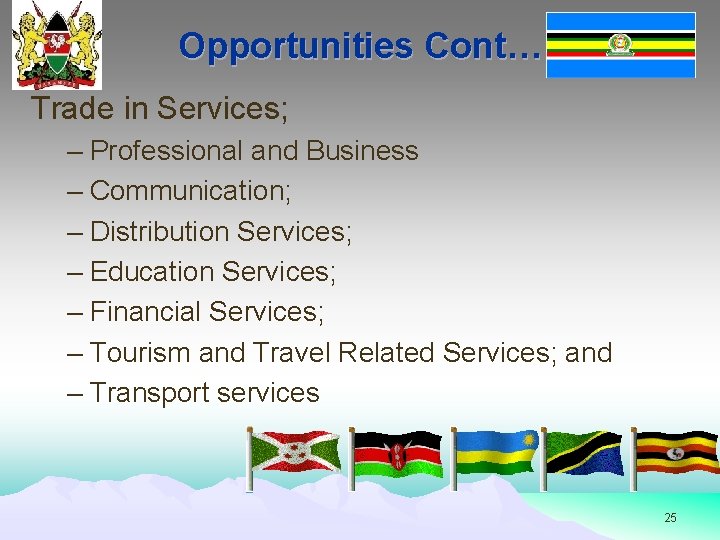 Opportunities Cont…

Trade in Services;

– Professional and Business
– Communication;
– Distribution Services;
– Education Services;
– Financial Services;
– Tourism and Travel Related Services; and
– Transport services

25